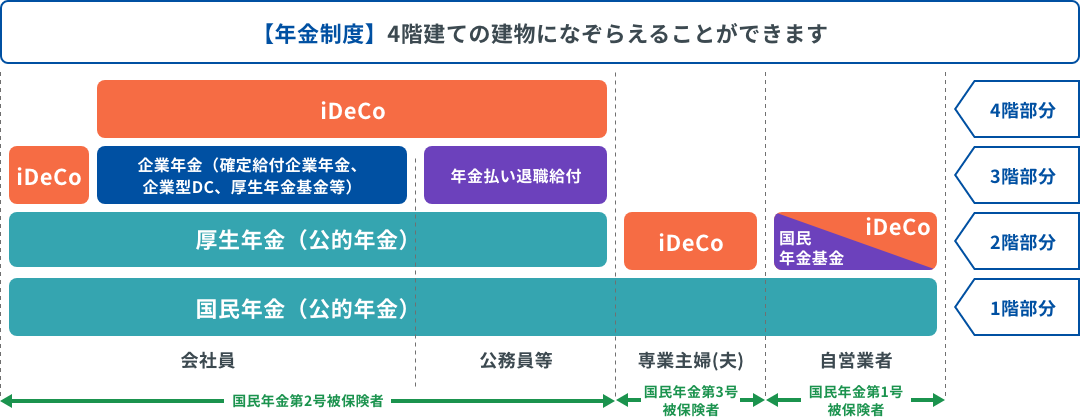 【年金制度】4階建ての建物になぞらえることができます

iDeCo

4階部分

iDeCo

企業年金（確定給付企業年金、企業型DC、厚生年金基金等）

年金払い退職給付

3階部分

厚生年金（公的年金）

iDeCo

iDeCo

国民年金基金

2階部分

国民年金（公的年金）

1階部分

会社員

公務員等

専業主婦(夫)

自営業者

国民年金第2号被保険者

国民年金第3号被保険者

国民年金第1号被保険者